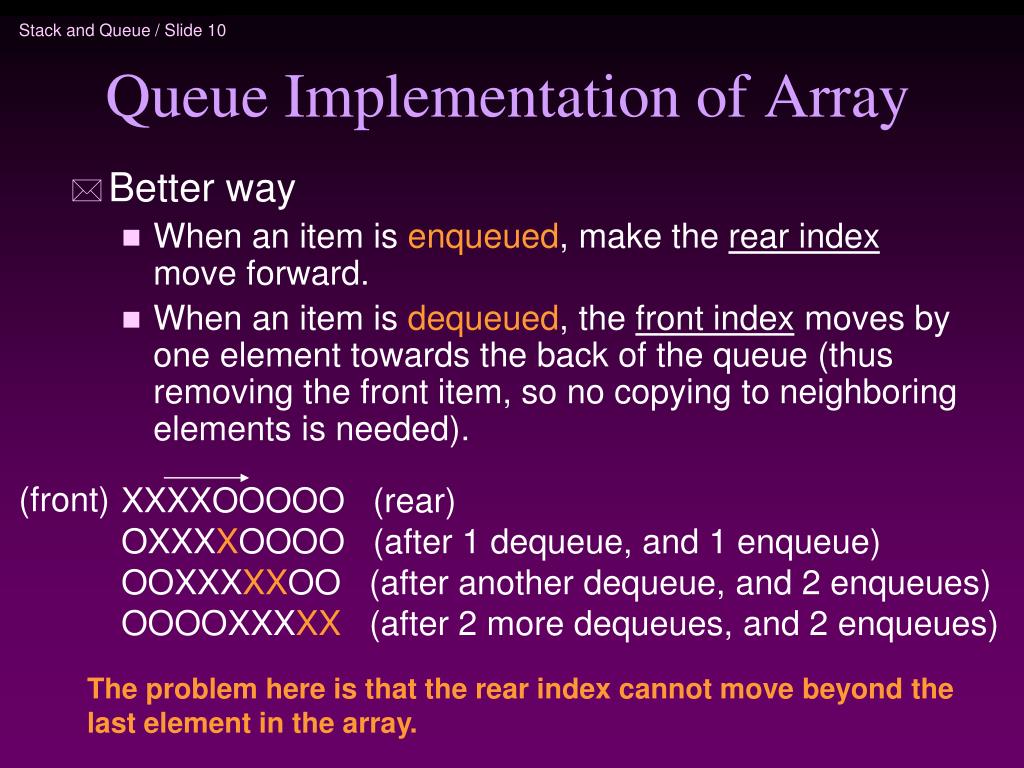 Stack and Queue / Slide 10

Queue Implementation of Array

Better way

When an item is enqueued, make the rear index move forward.

When an item is dequeued, the front index moves by one element towards the back of the queue (thus removing the front item, so no copying to neighboring elements is needed).

(front) XXXXOOOOO (rear)
OXXXXOOOO (after 1 dequeue, and 1 enqueue)
OOXXXXXOO (after another dequeue, and 2 enqueues)
OOOOXXXXX (after 2 more dequeues, and 2 enqueues)

The problem here is that the rear index cannot move beyond the last element in the array.